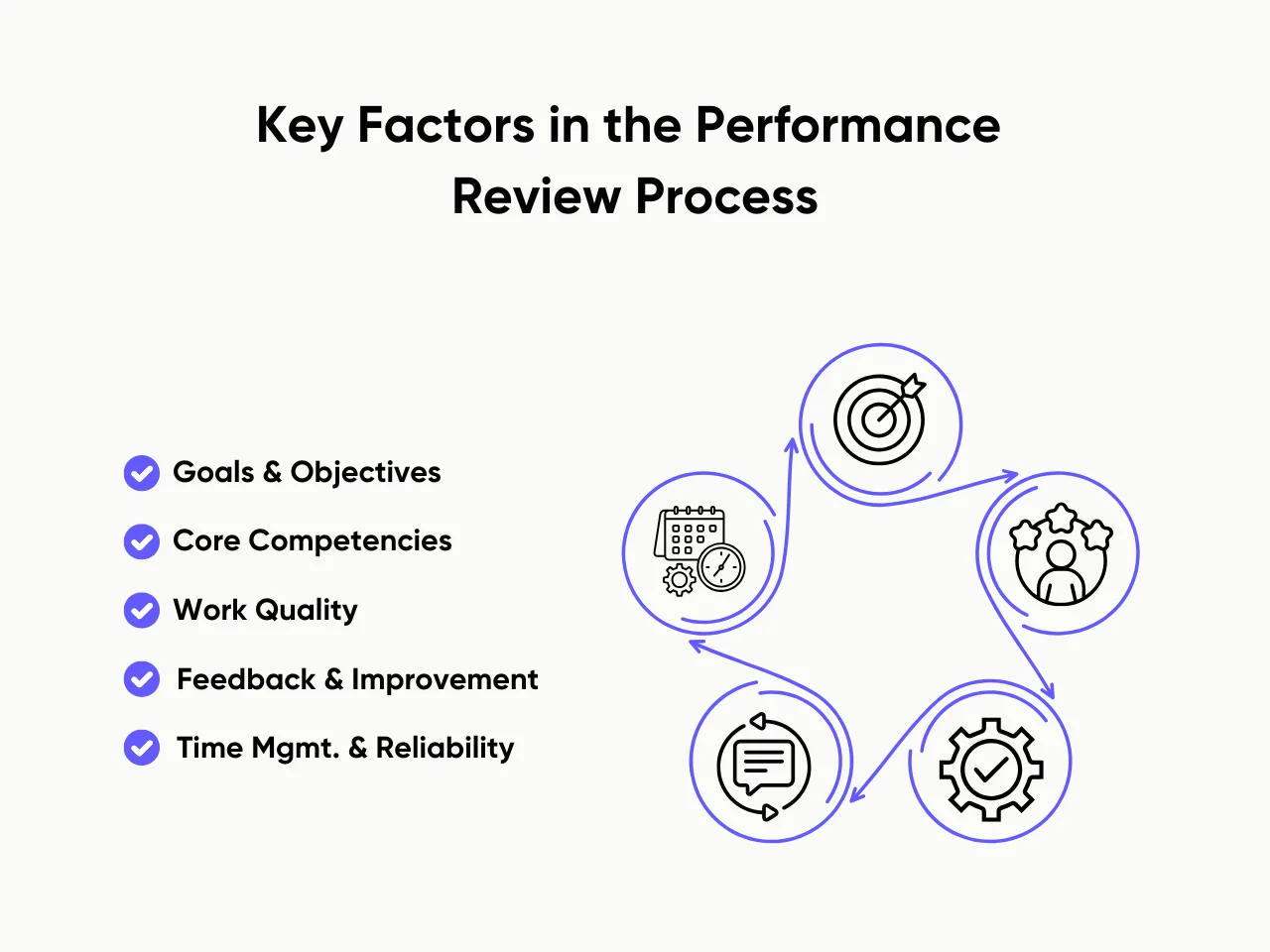 Key Factors in the Performance Review Process

Goals & Objectives

Core Competencies

Work Quality

Feedback & Improvement

Time Mgmt. & Reliability